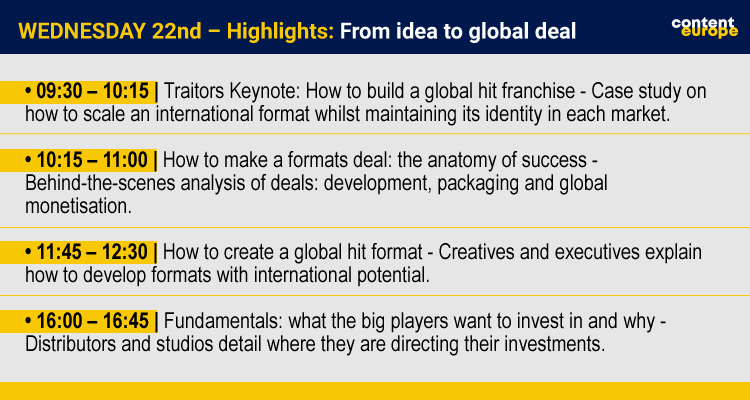 WEDNESDAY 22nd – Highlights: From idea to global deal

content europe

• 09:30 – 10:15 | Traitors Keynote: How to build a global hit franchise - Case study on how to scale an international format whilst maintaining its identity in each market.

• 10:15 – 11:00 | How to make a formats deal: the anatomy of success - Behind-the-scenes analysis of deals: development, packaging and global monetisation.

• 11:45 – 12:30 | How to create a global hit format - Creatives and executives explain how to develop formats with international potential.

• 16:00 – 16:45 | Fundamentals: what the big players want to invest in and why - Distributors and studios detail where they are directing their investments.